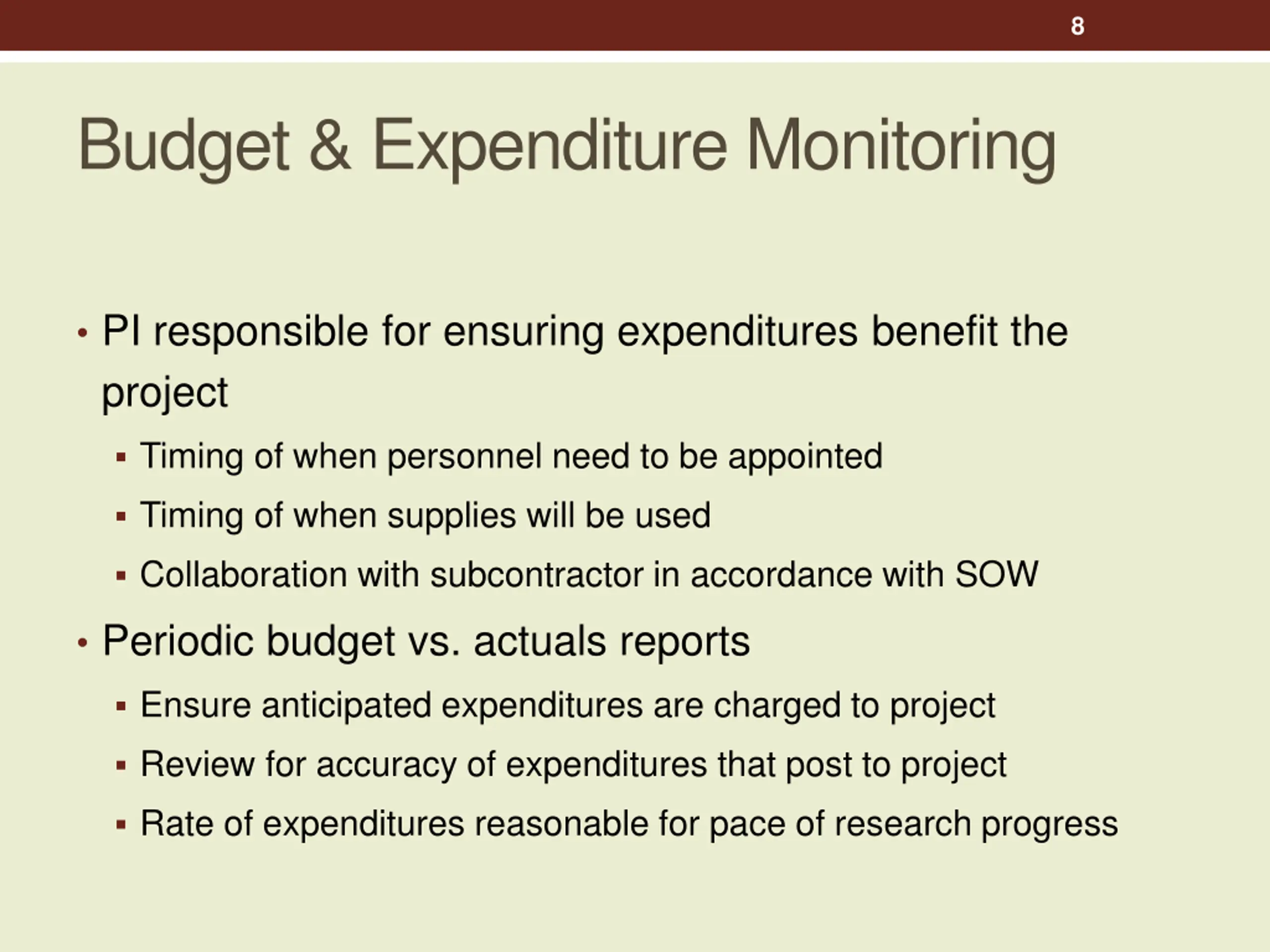 8

Budget & Expenditure Monitoring

• PI responsible for ensuring expenditures benefit the project
▪ Timing of when personnel need to be appointed
▪ Timing of when supplies will be used
▪ Collaboration with subcontractor in accordance with SOW
• Periodic budget vs. actuals reports
▪ Ensure anticipated expenditures are charged to project
▪ Review for accuracy of expenditures that post to project
▪ Rate of expenditures reasonable for pace of research progress